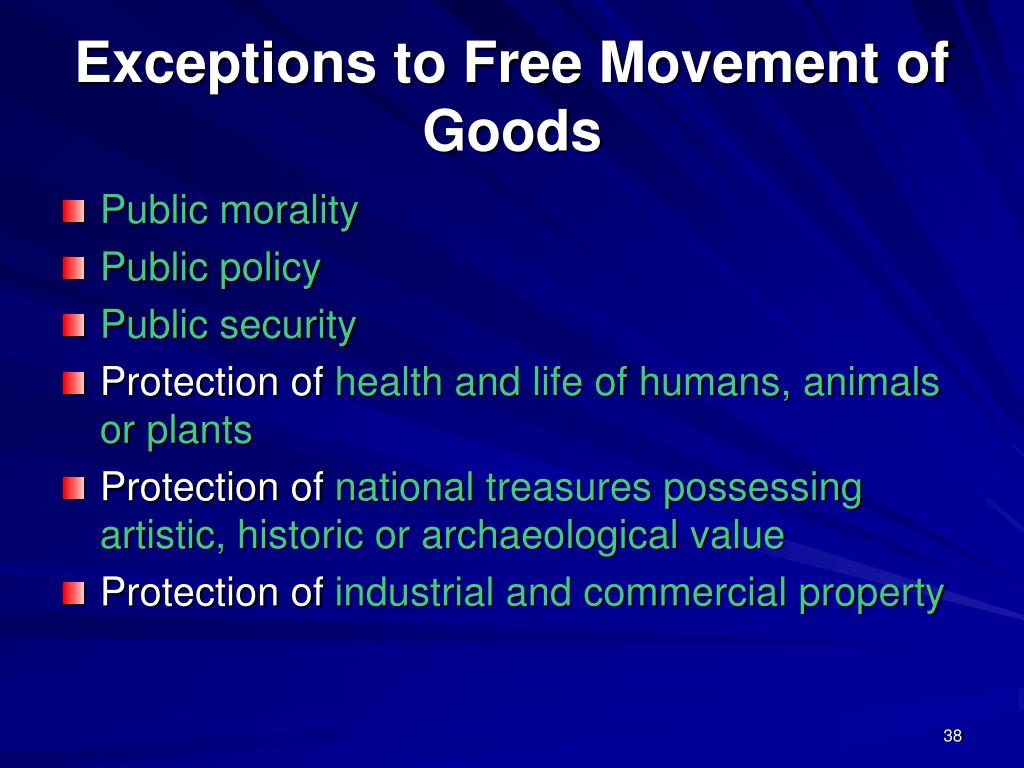 Exceptions to Free Movement of Goods

Public morality
Public policy
Public security
Protection of health and life of humans, animals or plants
Protection of national treasures possessing artistic, historic or archaeological value
Protection of industrial and commercial property

38